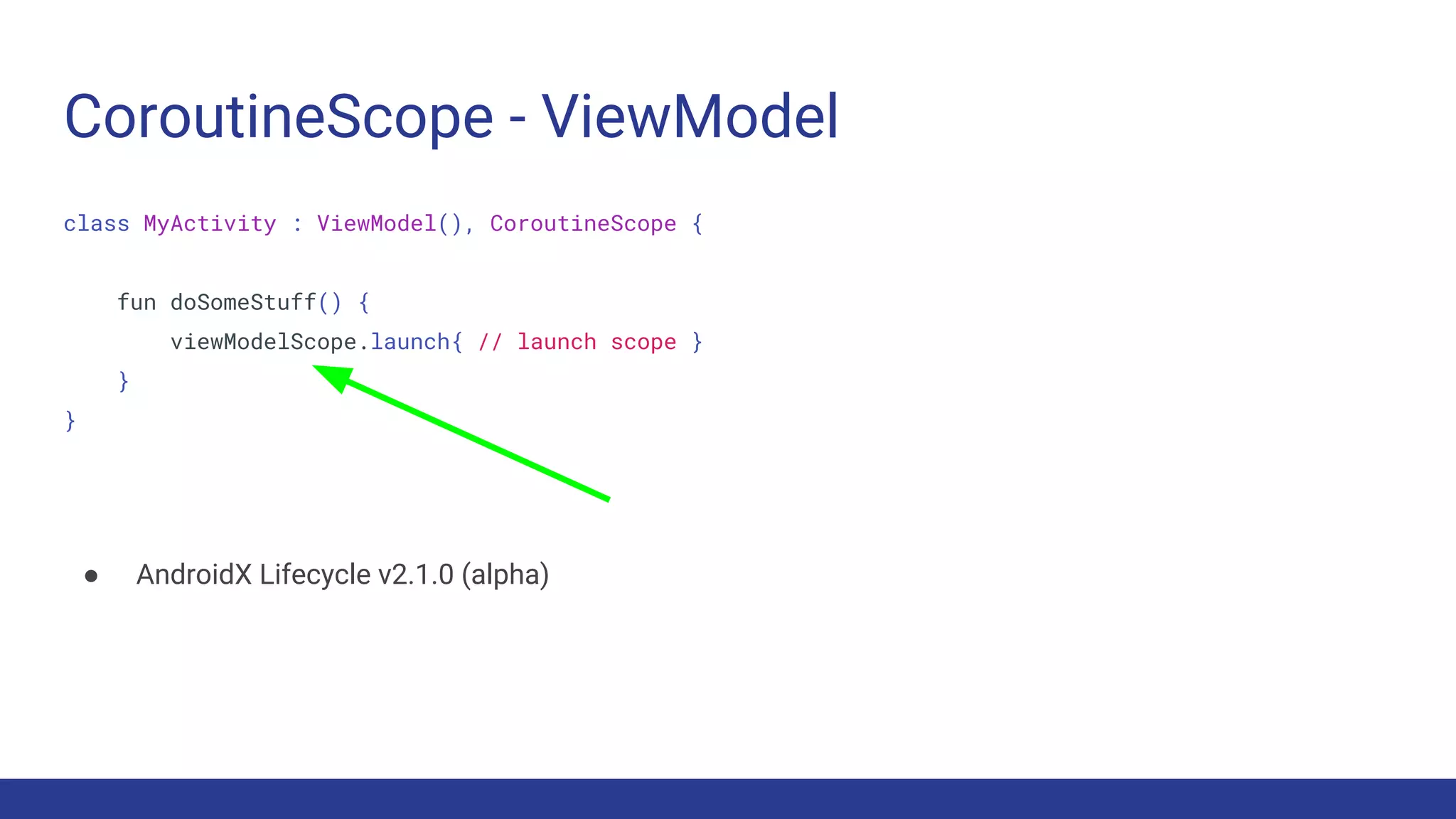 CoroutineScope - ViewModel

class MyActivity : ViewModel(), CoroutineScope {

    fun doSomeStuff() {
        viewModelScope.launch{ // launch scope }
    }
}

● AndroidX Lifecycle v2.1.0 (alpha)